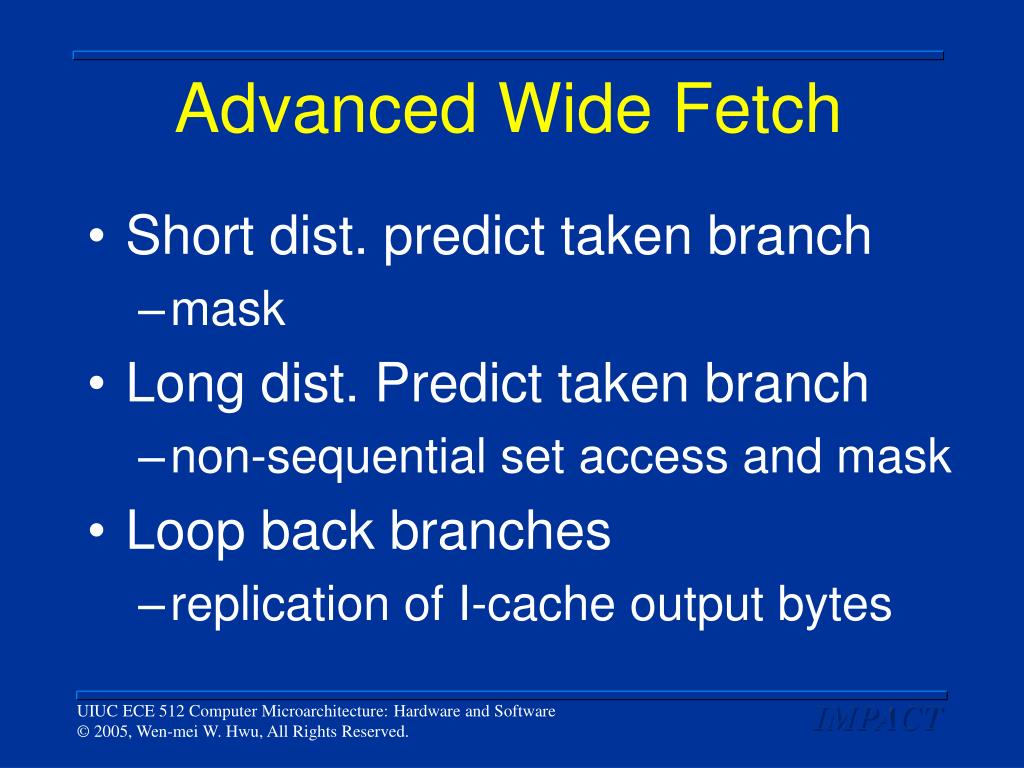 Advanced Wide Fetch

• Short dist. predict taken branch
– mask
• Long dist. Predict taken branch
– non-sequential set access and mask
• Loop back branches
– replication of I-cache output bytes

UIUC ECE 512 Computer Microarchitecture: Hardware and Software
© 2005, Wen-mei W. Hwu, All Rights Reserved.

IMPACT